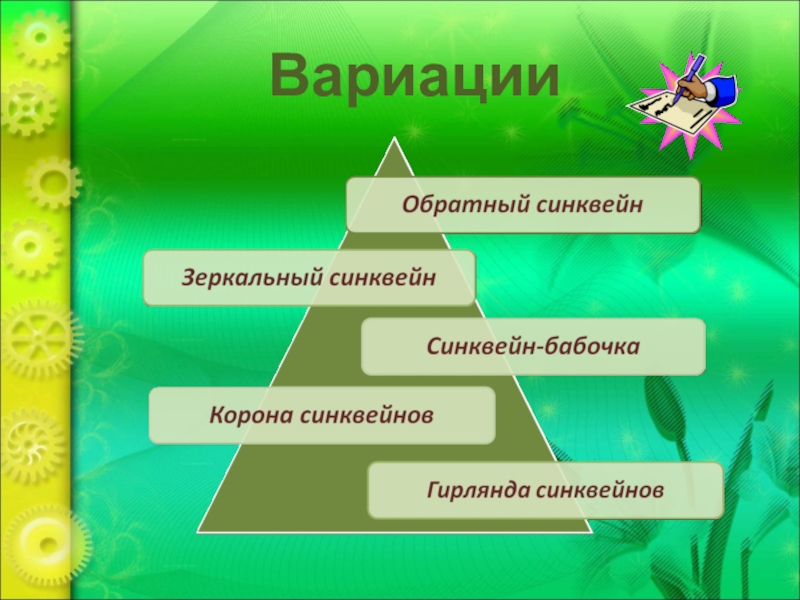 Вариации

Обратный синквейн

Зеркальный синквейн

Синквейн-бабочка

Корона синквейнов

Гирлянда синквейнов